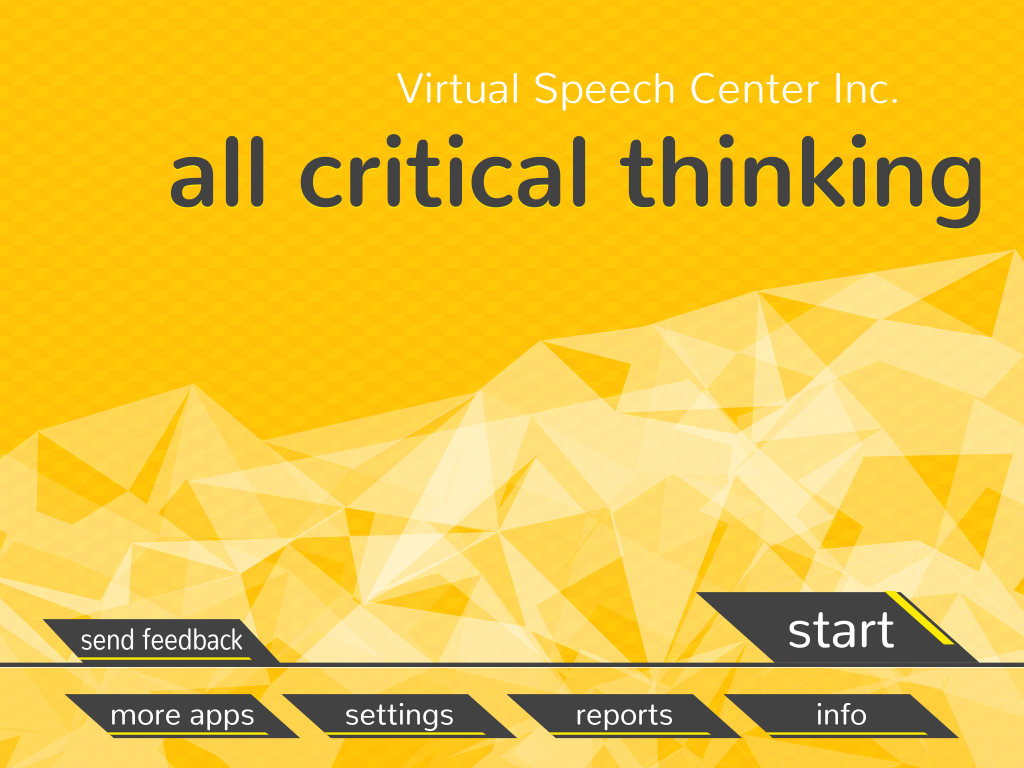 Virtual Speech Center Inc.
all critical thinking

send feedback
start

more apps
settings
reports
info